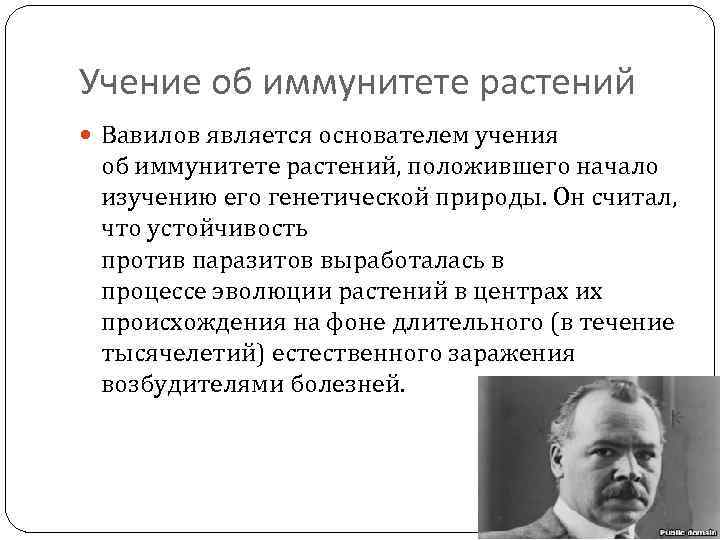 Учение об иммунитете растений

Вавилов является основателем учения об иммунитете растений, положившего начало изучению его генетической природы. Он считал, что устойчивость против паразитов выработалась в процессе эволюции растений в центрах их происхождения на фоне длительного (в течение тысячелетий) естественного заражения возбудителями болезней.

Public domain